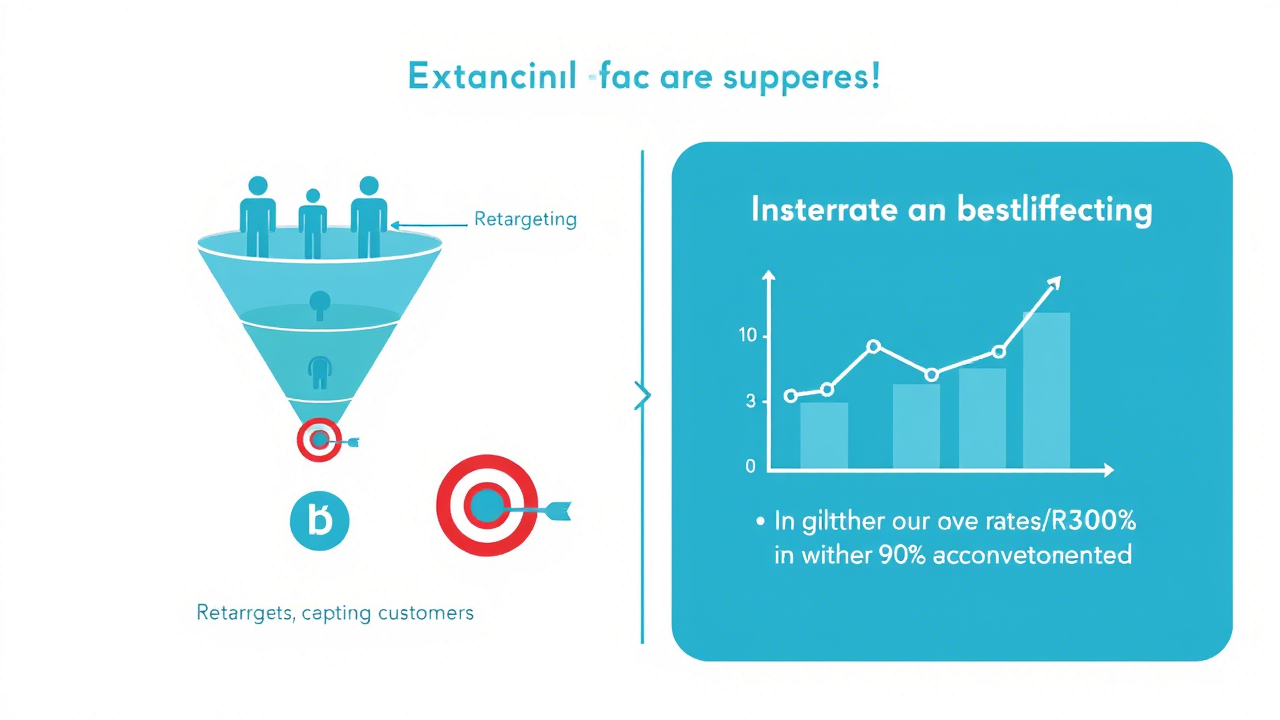 Extancinil -fac are supperes!

Retargeting

b

Retarrgets, capting customers

Insterrate an bestliffecting

10

3

0

• In giltther our ove rates/R300% in wither 90% acconvetonented